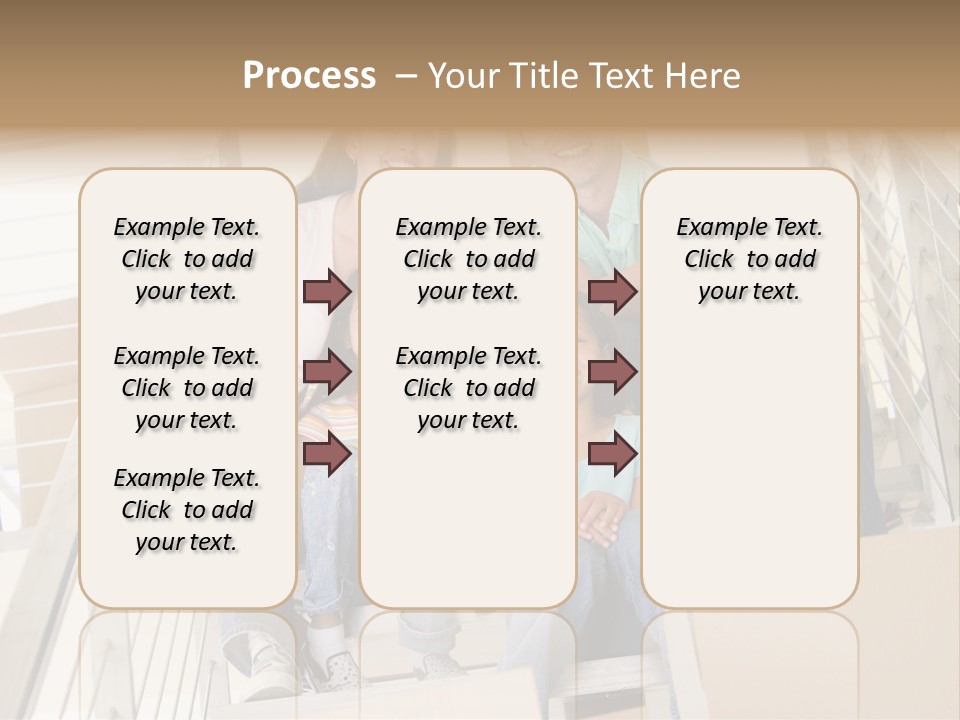 Process – Your Title Text Here

Example Text. Click to add your text.

Example Text. Click to add your text.

Example Text. Click to add your text.

Example Text. Click to add your text.

Example Text. Click to add your text.

Example Text. Click to add your text.